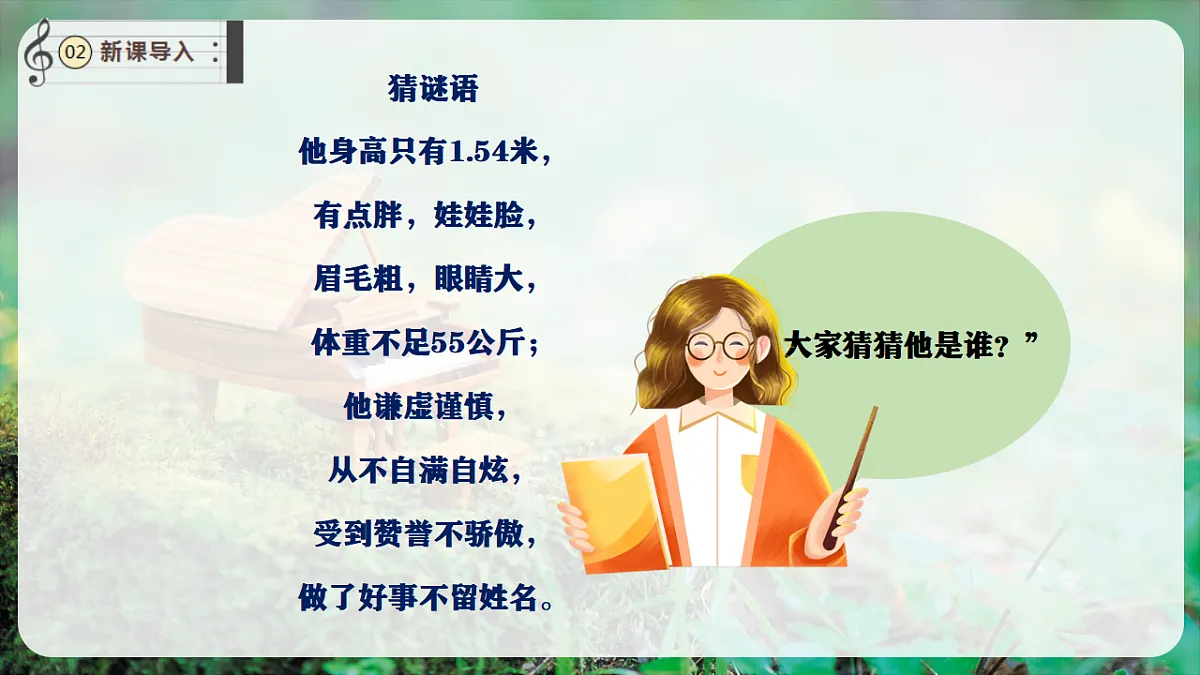 02 新课导入

猜谜语

他身高只有1.54米，

有点胖，娃娃脸，

眉毛粗，眼睛大，

体重不足55公斤；

他谦虚谨慎，

从不自满自炫，

受到赞誉不骄傲，

做了好事不留姓名。

大家猜猜他是谁？”